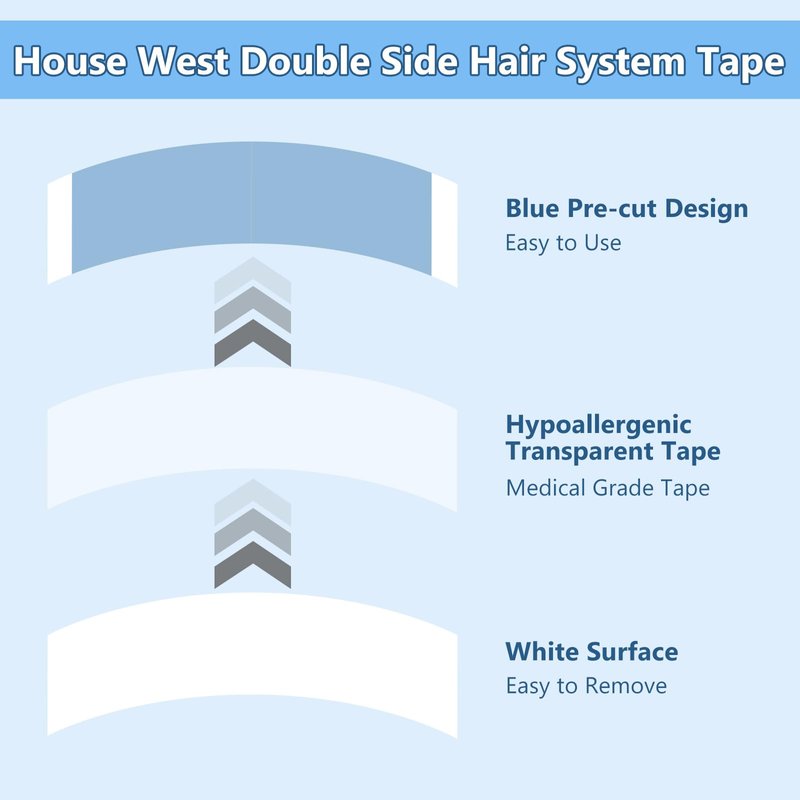 House West Double Side Hair System Tape

Blue Pre-cut Design
Easy to Use

Hypoallergenic Transparent Tape
Medical Grade Tape

White Surface
Easy to Remove